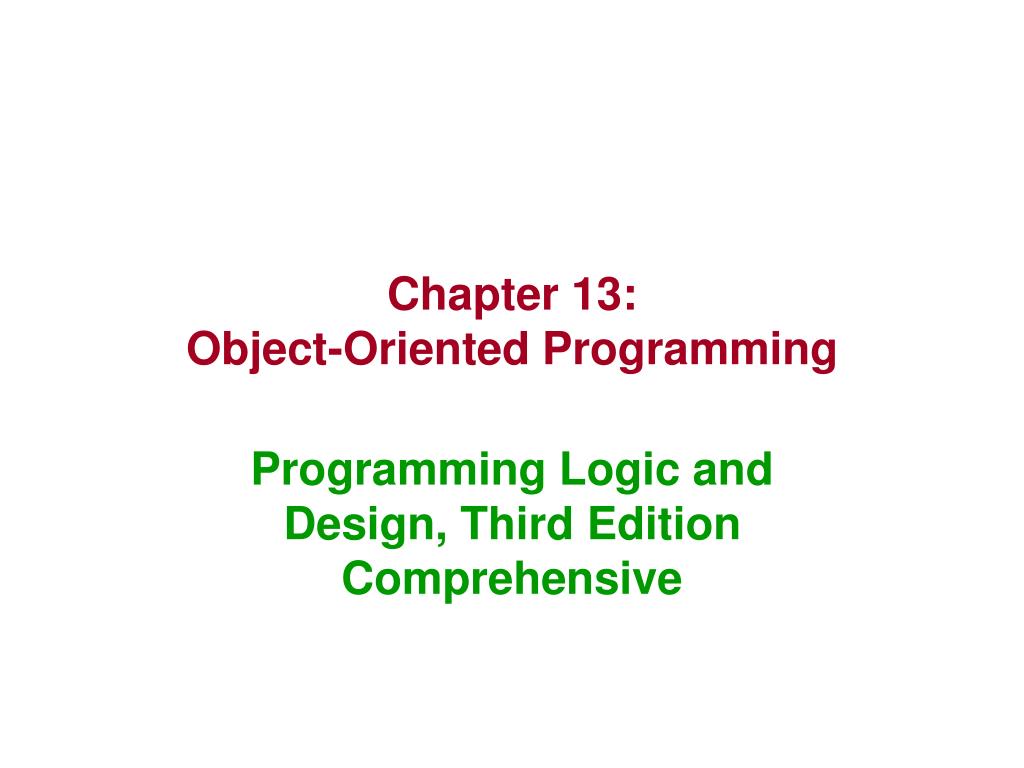 Chapter 13:
Object-Oriented Programming

Programming Logic and Design, Third Edition Comprehensive